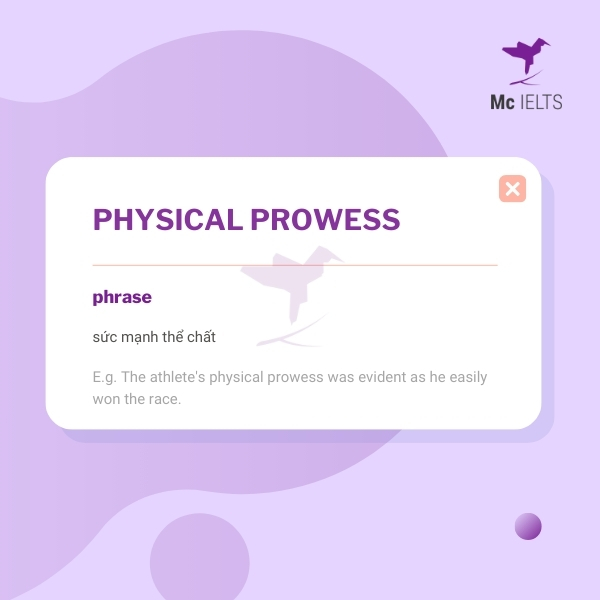 Mc IELTS

PHYSICAL PROWESS

phrase

sức mạnh thể chất

E.g. The athlete's physical prowess was evident as he easily won the race.